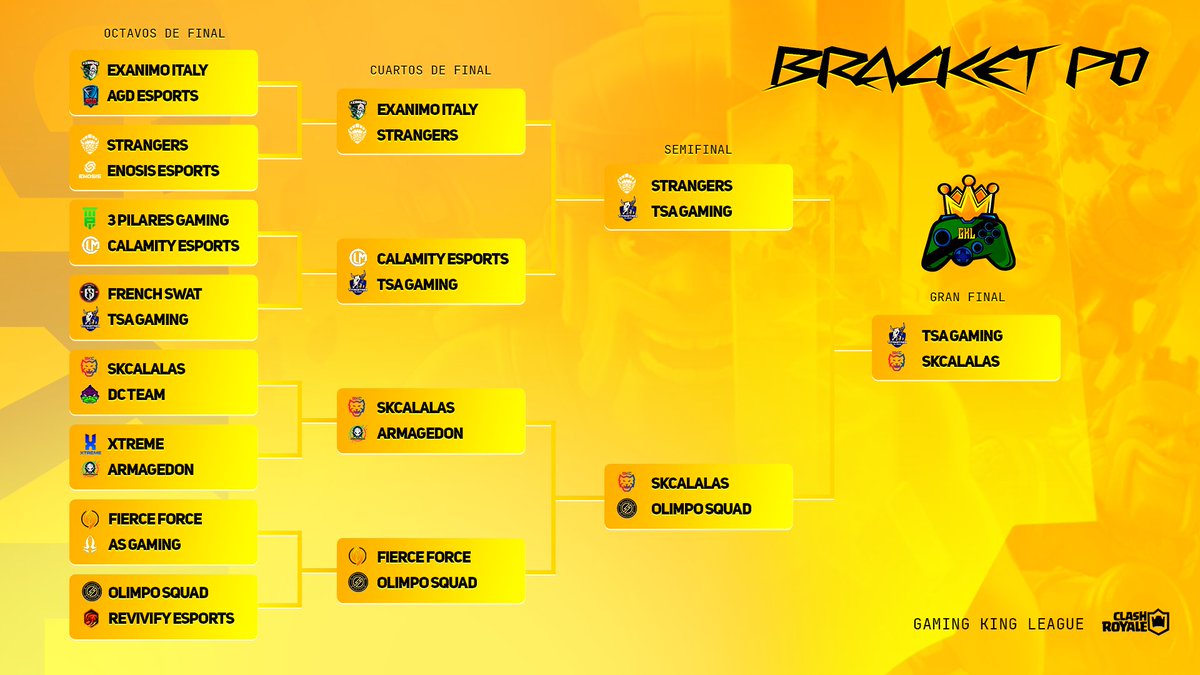 BRACKET PO

OCTAVOS DE FINAL

EXANIMO ITALY
AGD ESPORTS

STRANGERS
ENOSIS ESPORTS

3 PILARES GAMING
CALAMITY ESPORTS

FRENCH SWAT
TSA GAMING

SKCALALAS
DC TEAM

XTREME
ARMAGEDON

FIERCE FORCE
AS GAMING

OLIMPO SQUAD
REVIVIFY ESPORTS

CUARTOS DE FINAL

EXANIMO ITALY
STRANGERS

CALAMITY ESPORTS
TSA GAMING

SKCALALAS
ARMAGEDON

FIERCE FORCE
OLIMPO SQUAD

SEMIFINAL

STRANGERS
TSA GAMING

SKCALALAS
OLIMPO SQUAD

GKL

GRAN FINAL

TSA GAMING
SKCALALAS

GAMING KING LEAGUE

CLASH ROYALE